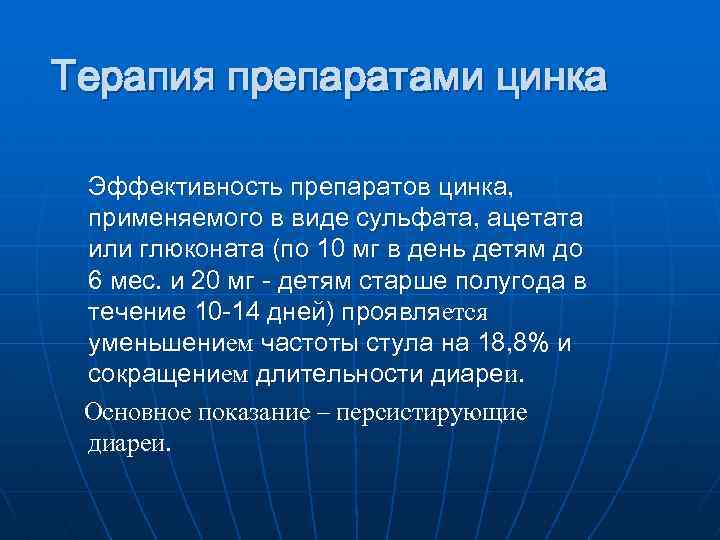 Терапия препаратами цинка

Эффективность препаратов цинка, применяемого в виде сульфата, ацетата или глюконата (по 10 мг в день детям до 6 мес. и 20 мг - детям старше полугода в течение 10-14 дней) проявляется уменьшением частоты стула на 18,8% и сокращением длительности диареи.

Основное показание – персистирующие диареи.